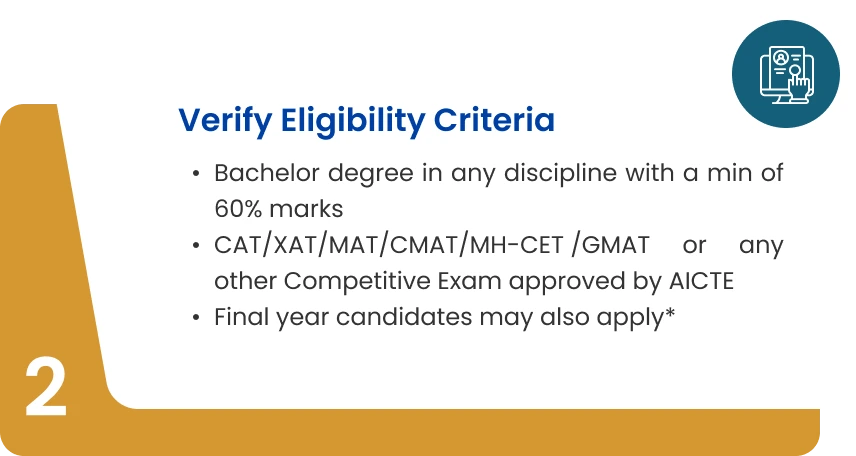 Verify Eligibility Criteria

• Bachelor degree in any discipline with a min of 60% marks
• CAT/XAT/MAT/CMAT/MH-CET /GMAT or any other Competitive Exam approved by AICTE
• Final year candidates may also apply*

2